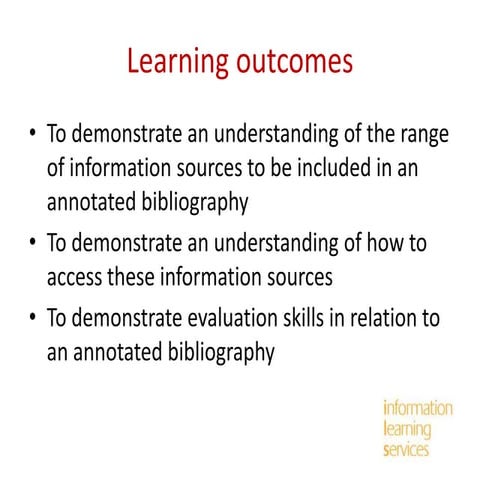 Learning outcomes

• To demonstrate an understanding of the range of information sources to be included in an annotated bibliography

• To demonstrate an understanding of how to access these information sources

• To demonstrate evaluation skills in relation to an annotated bibliography

information
learning
services